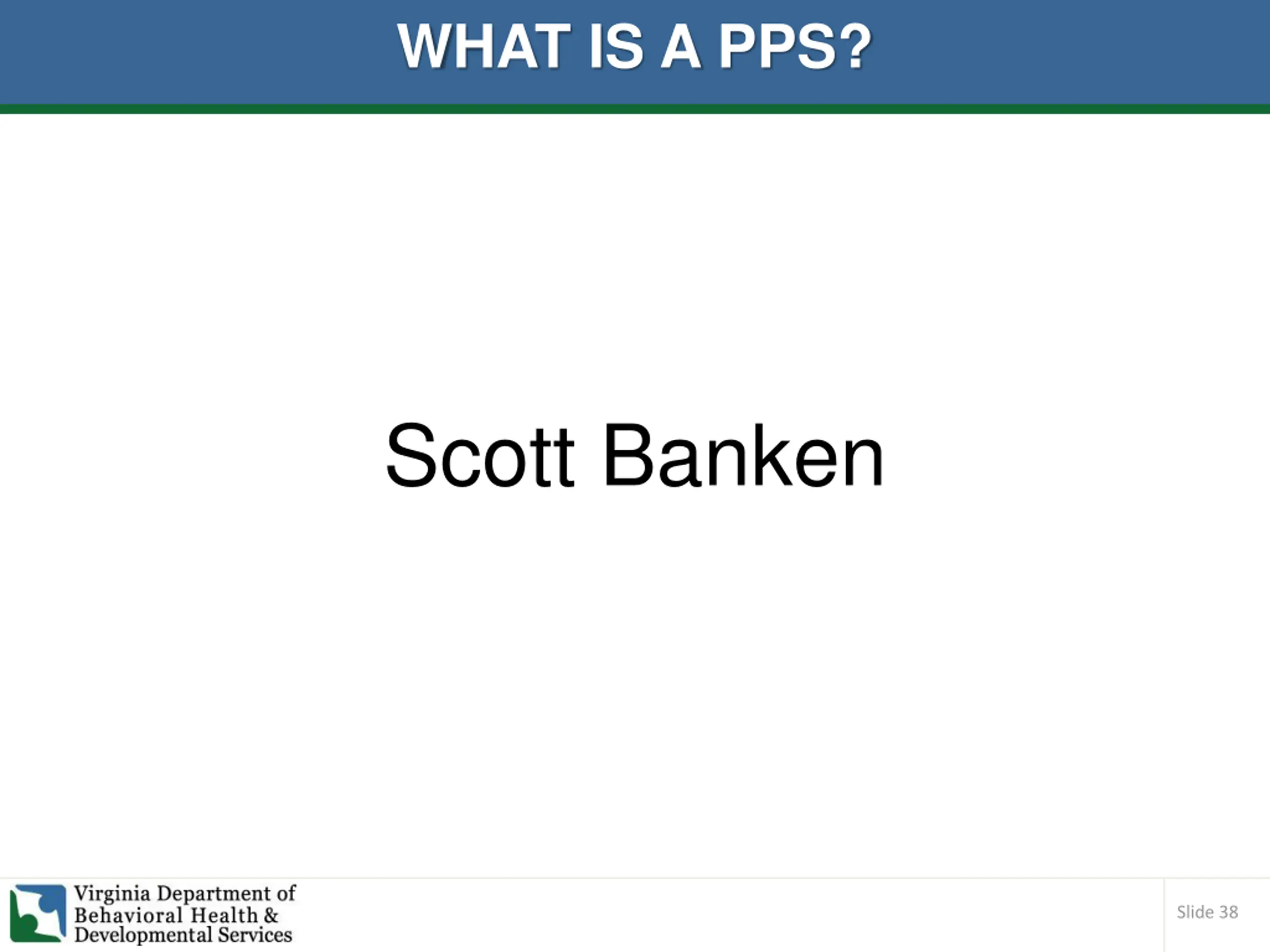 WHAT IS A PPS?

Scott Banken

Virginia Department of Behavioral Health & Developmental Services

Slide 38